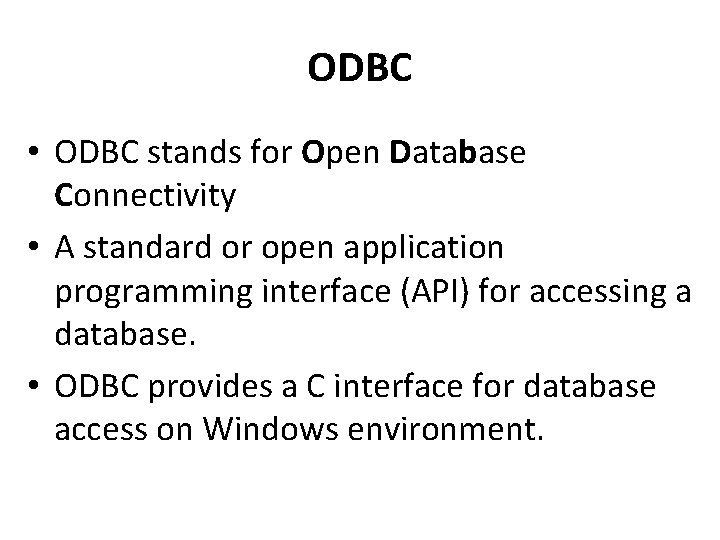 ODBC

• ODBC stands for Open Database Connectivity

• A standard or open application programming interface (API) for accessing a database.

• ODBC provides a C interface for database access on Windows environment.